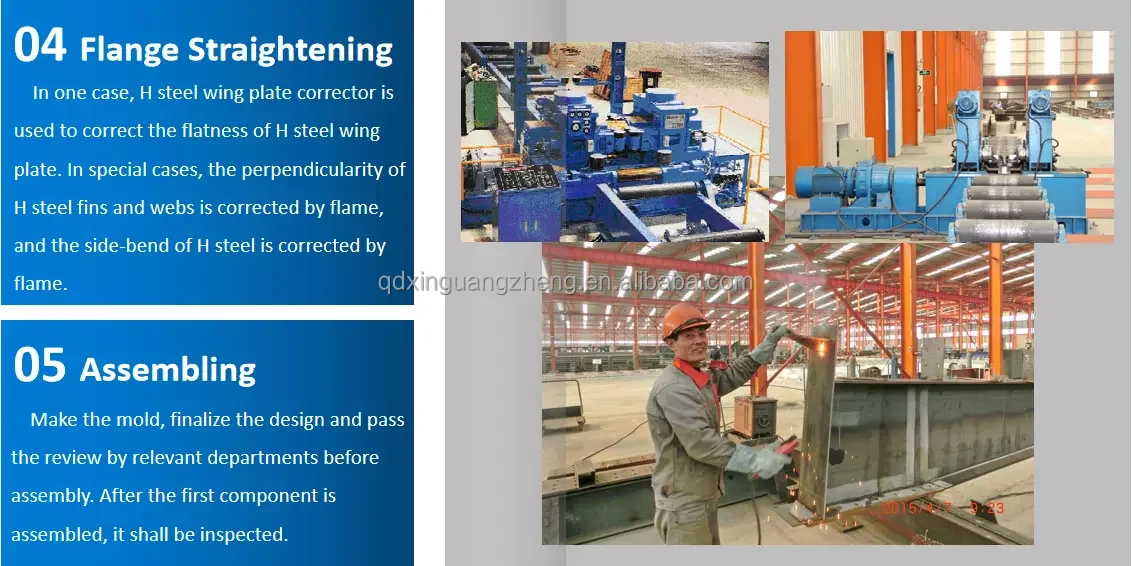 04 Flange Straightening

In one case, H steel wing plate corrector is used to correct the flatness of H steel wing plate. In special cases, the perpendicularity of H steel fins and webs is corrected by flame, and the side-bend of H steel is corrected by flame.

05 Assembling

Make the mold, finalize the design and pass the review by relevant departments before assembly. After the first component is assembled, it shall be inspected.

qdxinguangzheng.en.alibaba.com

2015/4/17 9:23